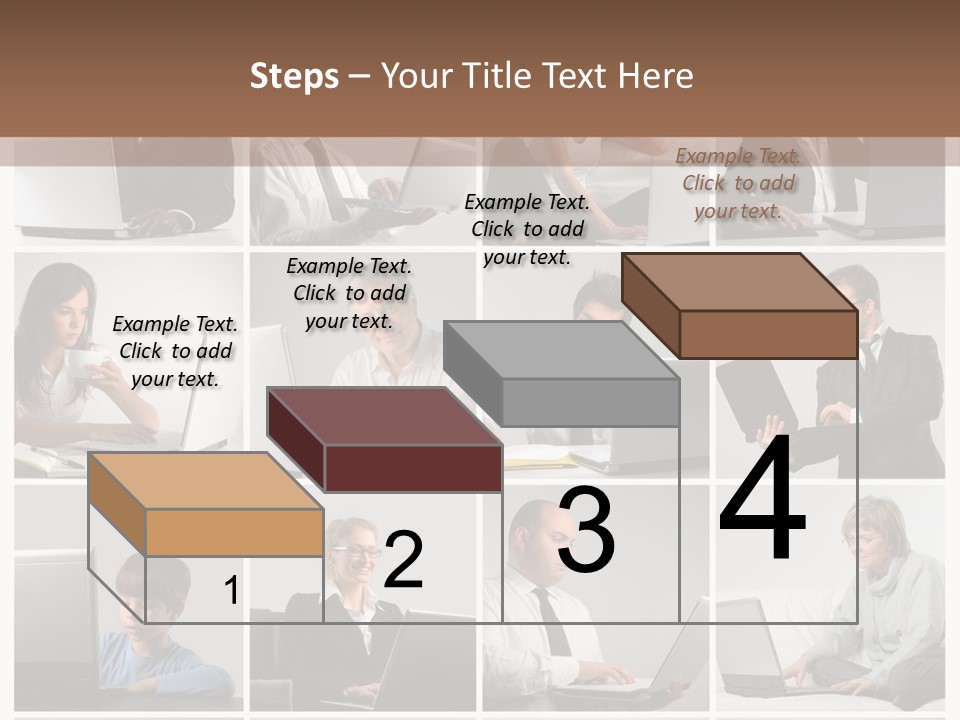 Steps – Your Title Text Here

Example Text. Click to add your text.

Example Text. Click to add your text.

Example Text. Click to add your text.

Example Text. Click to add your text.

1

2

3

4